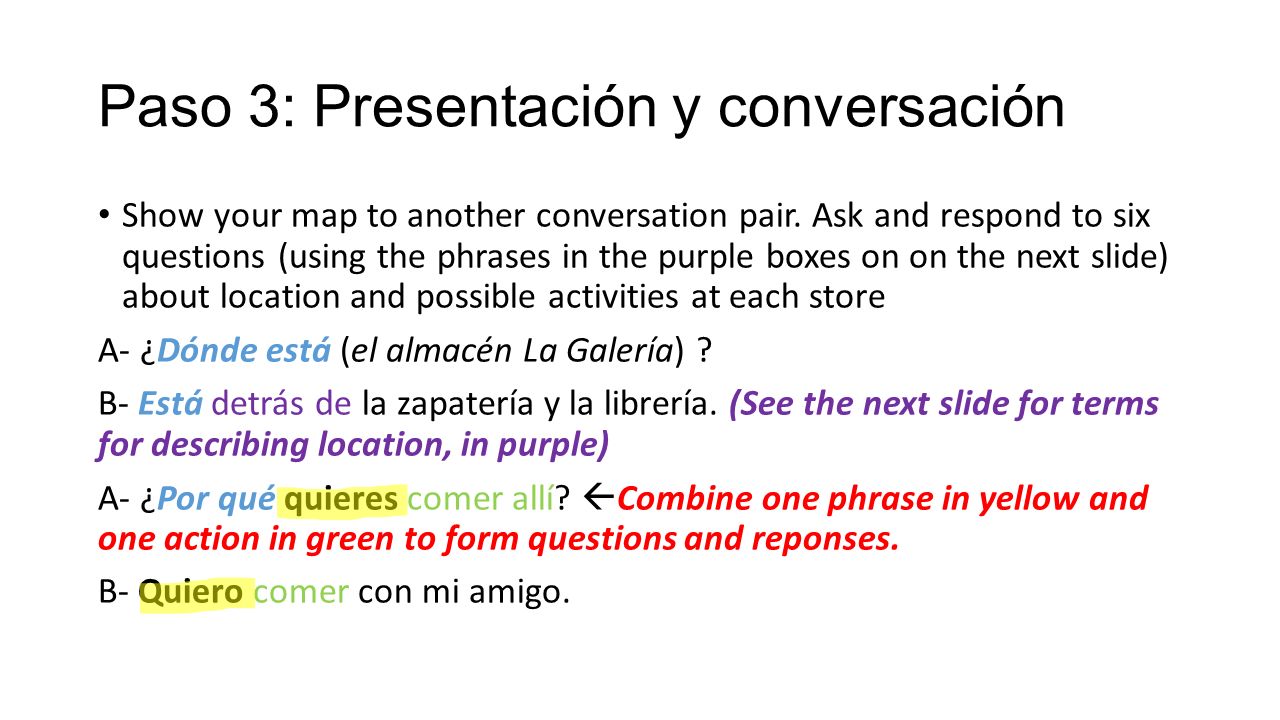 Paso 3: Presentación y conversación

• Show your map to another conversation pair. Ask and respond to six questions (using the phrases in the purple boxes on on the next slide) about location and possible activities at each store

A- ¿Dónde está (el almacén La Galería) ?

B- Está detrás de la zapatería y la librería. (See the next slide for terms for describing location, in purple)

A- ¿Por qué quieres comer allí? ←Combine one phrase in yellow and one action in green to form questions and reponses.

B- Quiero comer con mi amigo.